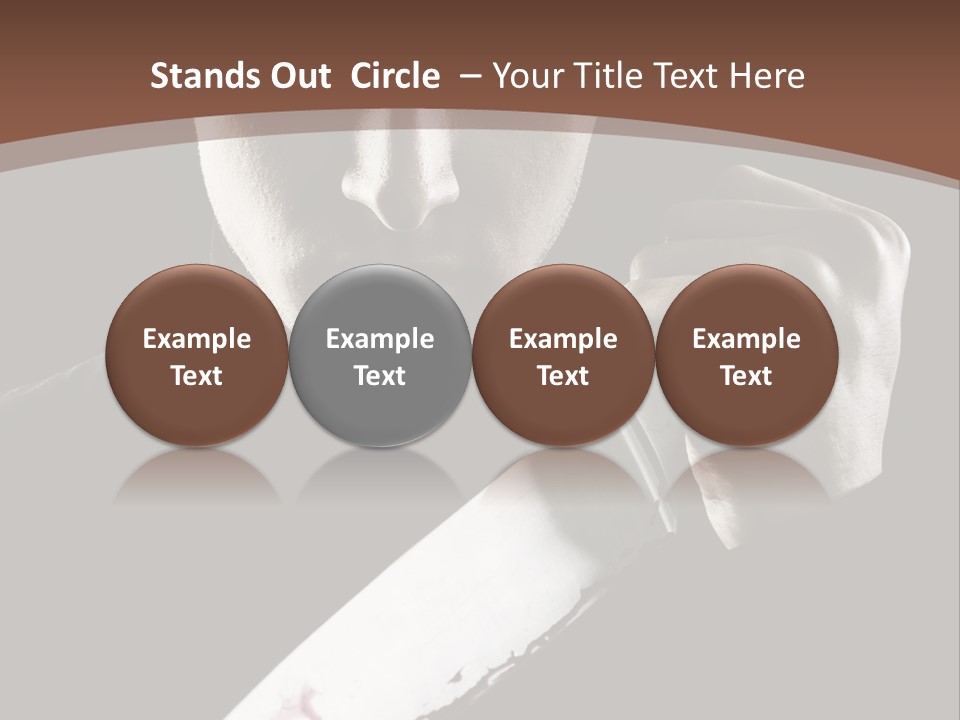 Stands Out Circle – Your Title Text Here

Example Text

Example Text

Example Text

Example Text